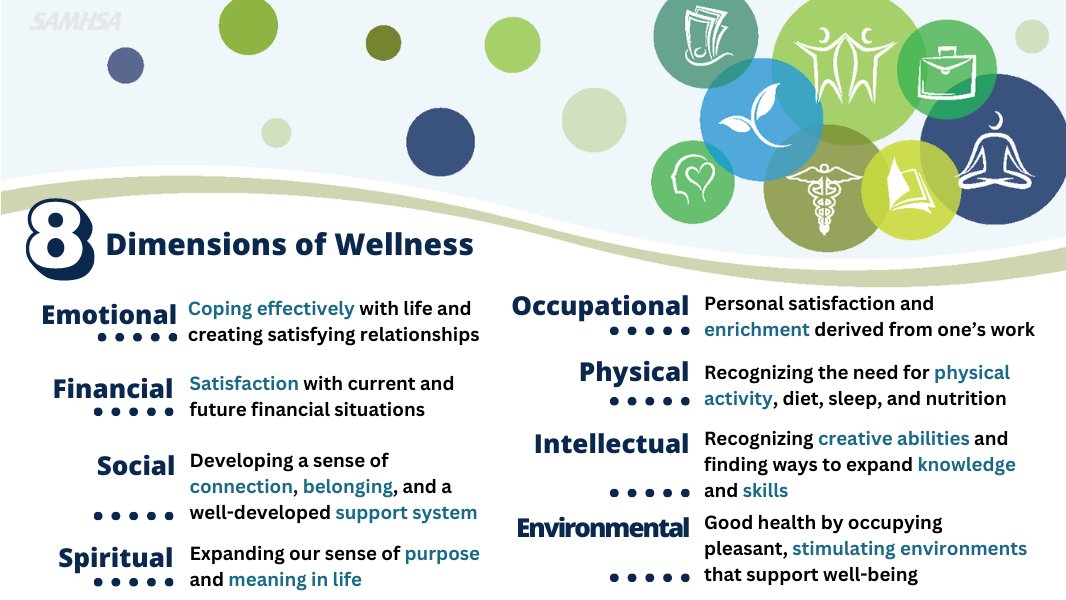 SAMHSA

8 Dimensions of Wellness

Emotional Coping effectively with life and creating satisfying relationships

Financial Satisfaction with current and future financial situations

Social Developing a sense of connection, belonging, and a well-developed support system

Spiritual Expanding our sense of purpose and meaning in life

Occupational Personal satisfaction and enrichment derived from one's work

Physical Recognizing the need for physical activity, diet, sleep, and nutrition

Intellectual Recognizing creative abilities and finding ways to expand knowledge and skills

Environmental Good health by occupying pleasant, stimulating environments that support well-being